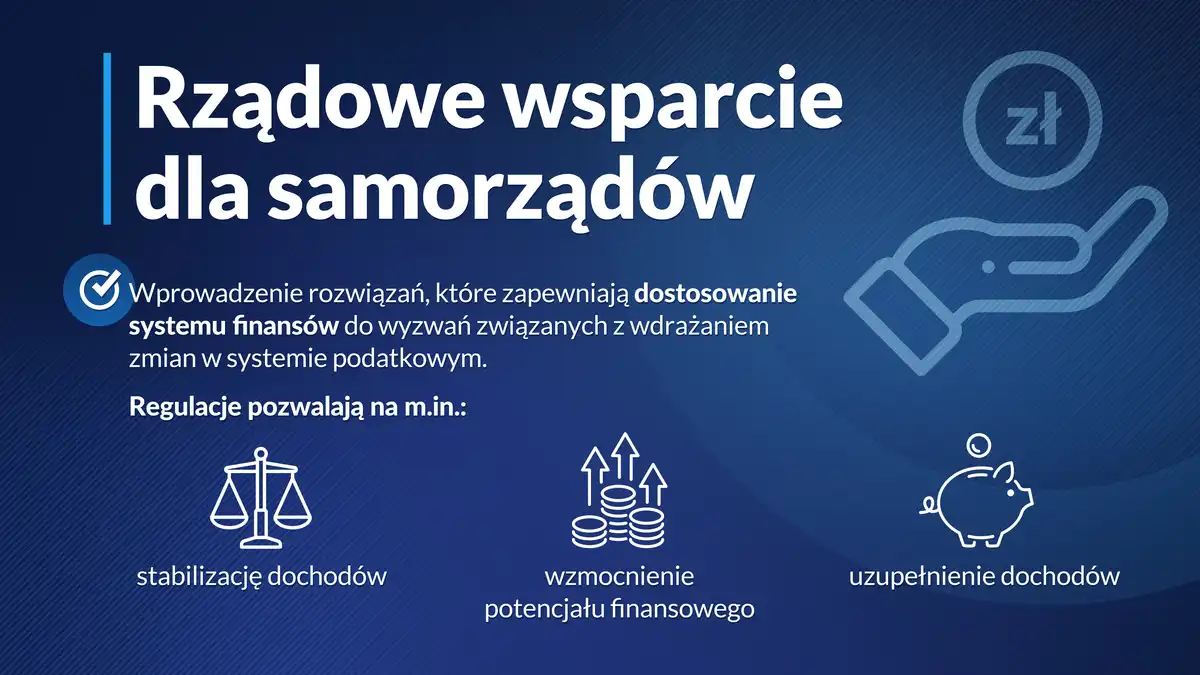 Rządowe wsparcie dla samorządów

zł

Wprowadzenie rozwiązań, które zapewniają dostosowanie systemu finansów do wyzwań związanych z wdrażaniem zmian w systemie podatkowym.

Regulacje pozwalają na m.in.:

stabilizację dochodów

wzmocnienie potencjału finansowego

uzupełnienie dochodów